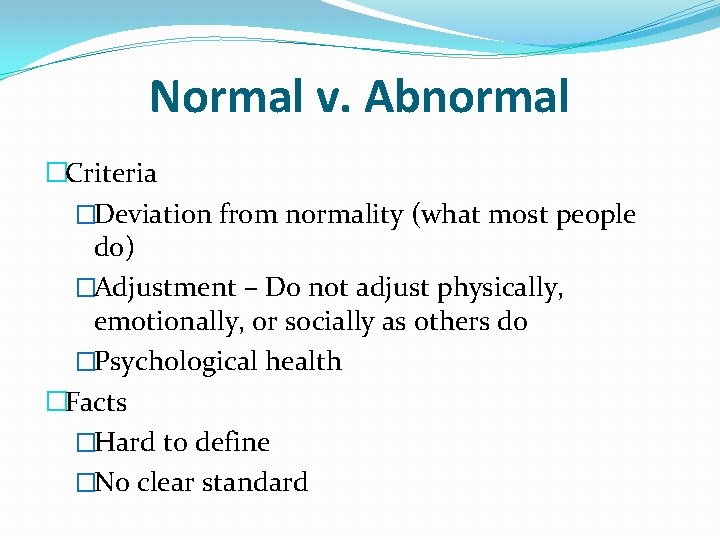 Normal v. Abnormal

□Criteria

□Deviation from normality (what most people do)

□Adjustment – Do not adjust physically, emotionally, or socially as others do

□Psychological health

□Facts

□Hard to define

□No clear standard